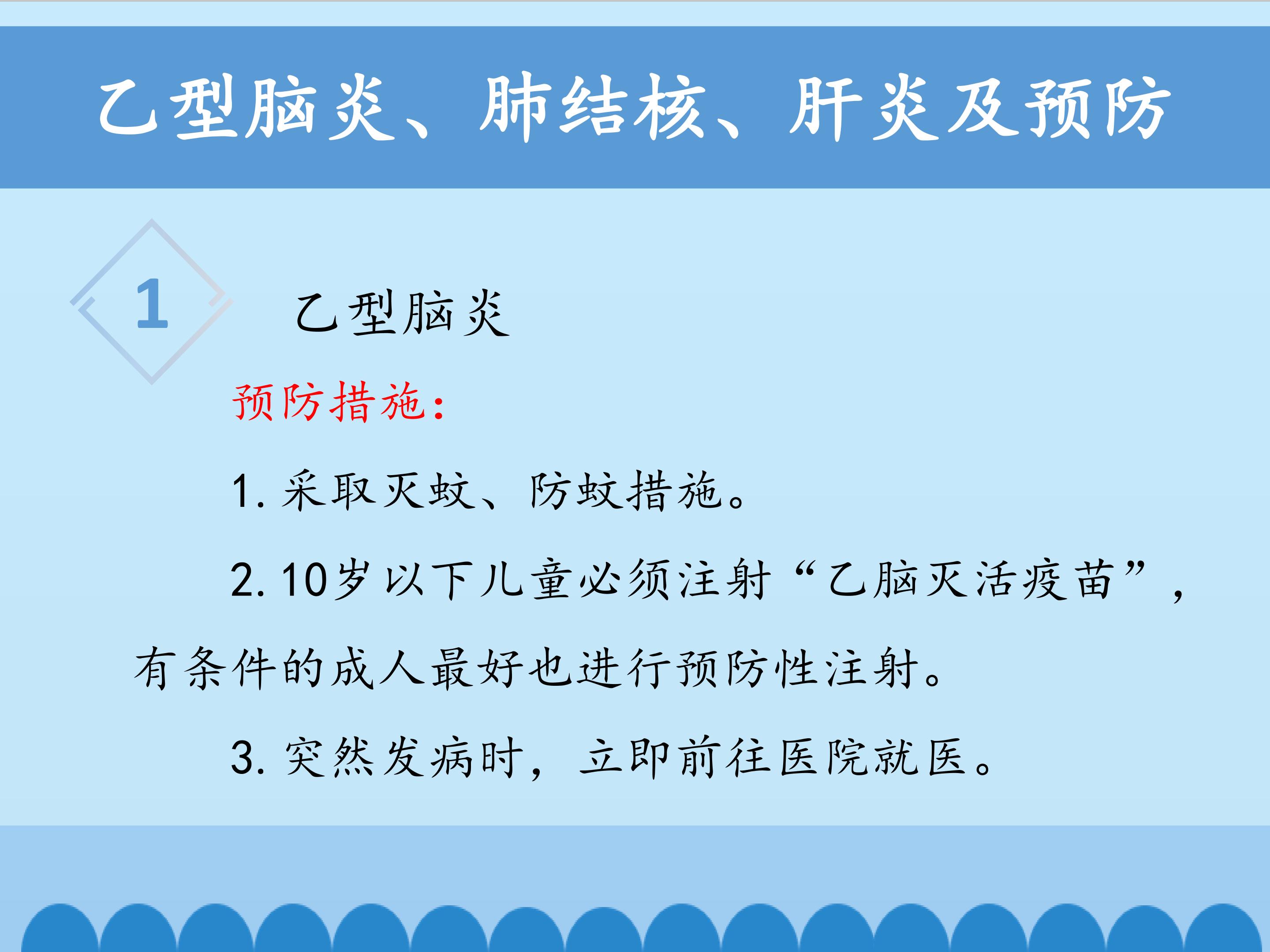 乙型脑炎、肺结核、肝炎及预防

1

乙型脑炎

预防措施：

1. 采取灭蚊、防蚊措施。

2. 10岁以下儿童必须注射“乙脑灭活疫苗”，有条件的成人最好也进行预防性注射。

3. 突然发病时，立即前往医院就医。